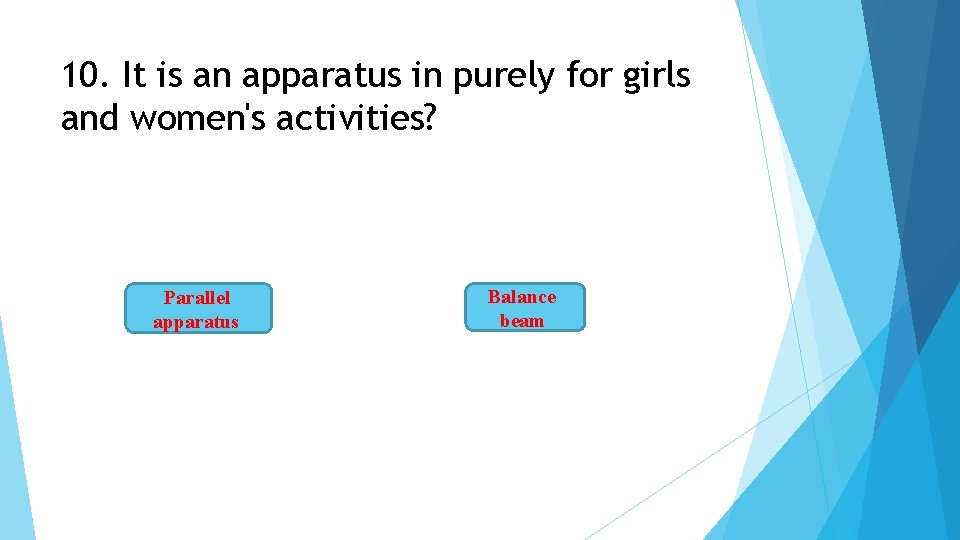 10. It is an apparatus in purely for girls and women's activities?

Parallel apparatus

Balance beam